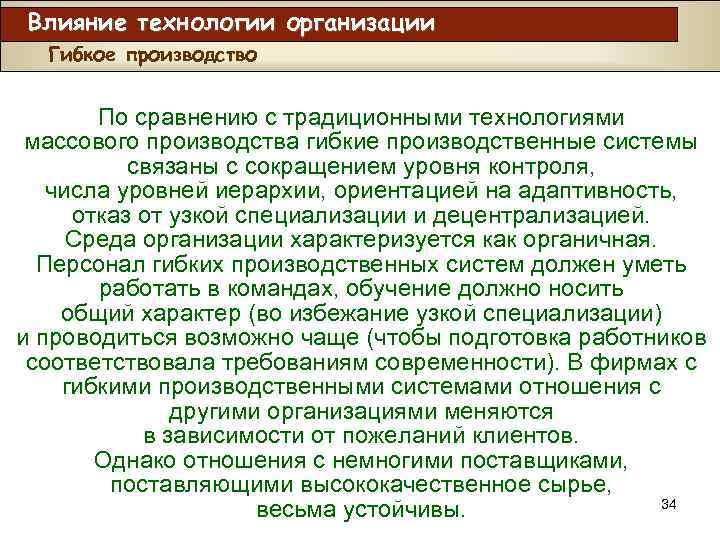 Влияние технологии организации

Гибкое производство

По сравнению с традиционными технологиями массового производства гибкие производственные системы связаны с сокращением уровня контроля, числа уровней иерархии, ориентацией на адаптивность, отказ от узкой специализации и децентрализацией. Среда организации характеризуется как органичная. Персонал гибких производственных систем должен уметь работать в командах, обучение должно носить общий характер (во избежание узкой специализации) и проводиться возможно чаще (чтобы подготовка работников соответствовала требованиям современности). В фирмах с гибкими производственными системами отношения с другими организациями меняются в зависимости от пожеланий клиентов. Однако отношения с немногими поставщиками, поставляющими высококачественное сырье, весьма устойчивы.

34